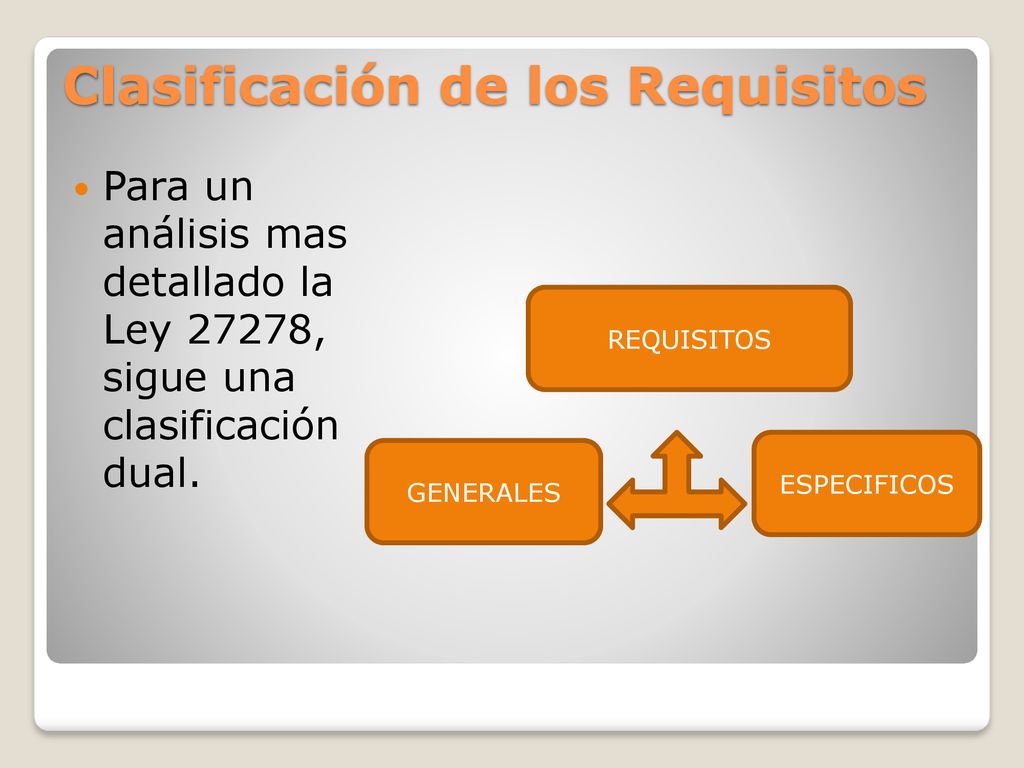 Clasificación de los Requisitos

Para un análisis mas detallado la Ley 27278, sigue una clasificación dual.

REQUISITOS

GENERALES

ESPECIFICOS